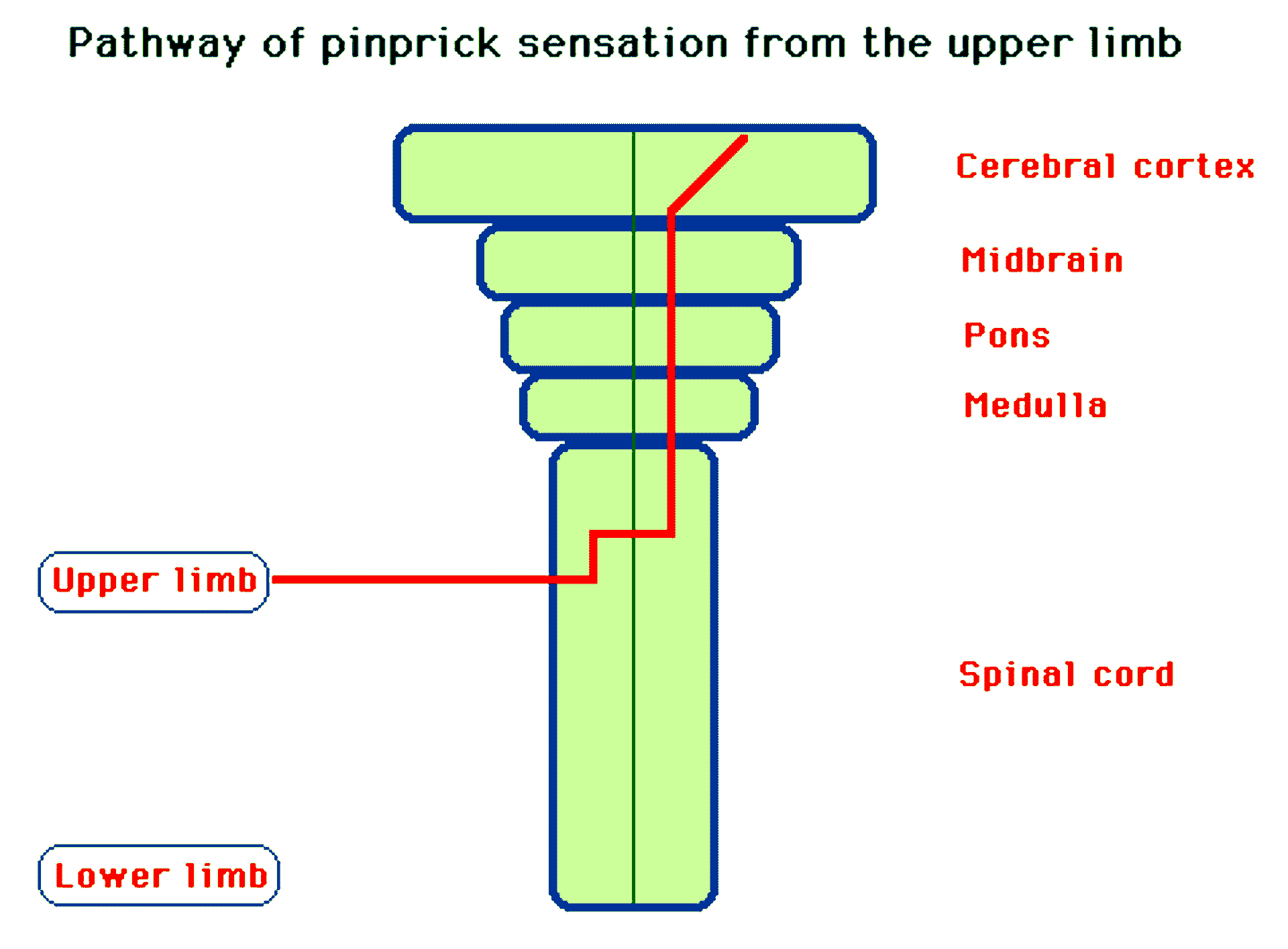 Pathway of pinprick sensation from the upper limb

Cerebral cortex

Midbrain

Pons

Medulla

Upper limb

Spinal cord

Lower limb